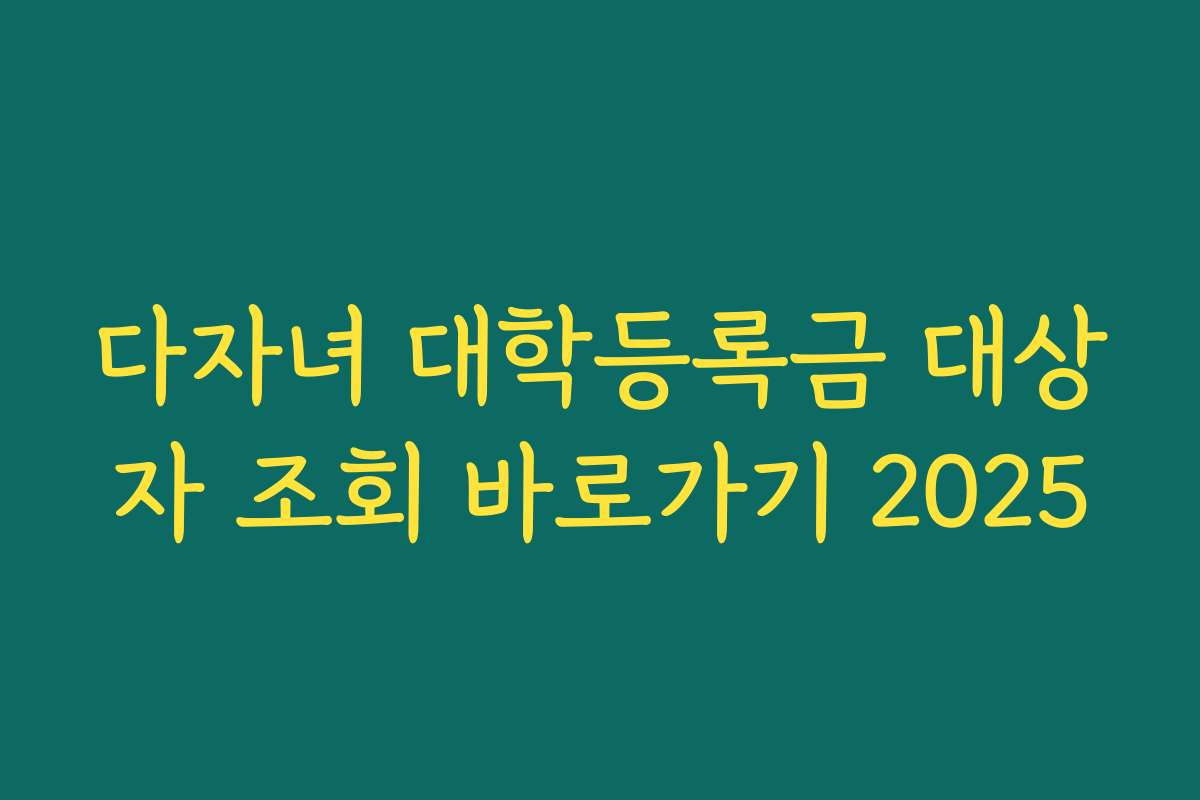 다자녀 대학등록금 대상자 조회 바로가기 2025